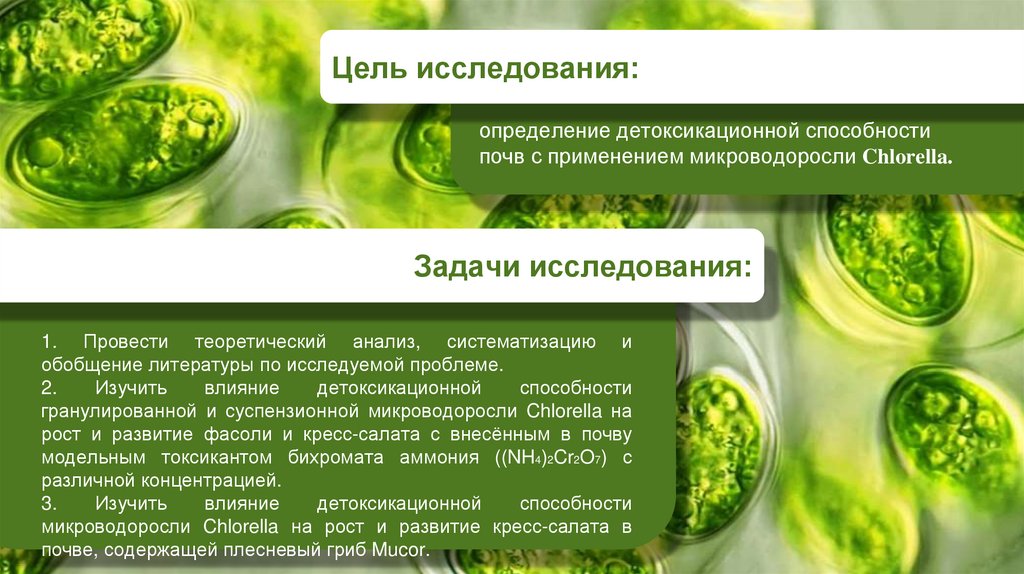 Цель исследования:

определение детоксикационной способности почв с применением микроводоросли Chlorella.

Задачи исследования:

1. Провести теоретический анализ, систематизацию и обобщение литературы по исследуемой проблеме.
2. Изучить влияние детоксикационной способности гранулированной и суспензионной микроводоросли Chlorella на рост и развитие фасоли и кресс-салата с внесённым в почву модельным токсикантом бихромата аммония ($(NH_4)_2Cr_2O_7$) с различной концентрацией.
3. Изучить влияние детоксикационной способности микроводоросли Chlorella на рост и развитие кресс-салата в почве, содержащей плесневый гриб Mucor.